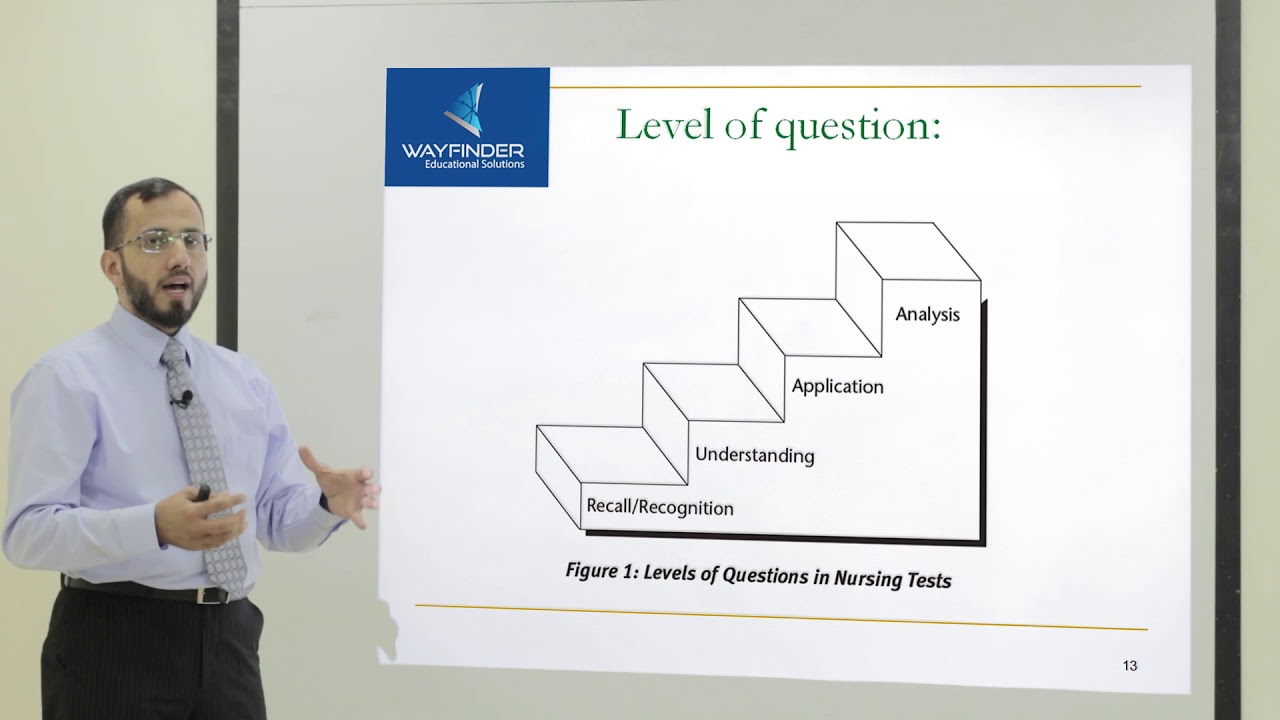 WAYFINDER
Educational Solutions

Level of question:

Analysis
Application
Understanding
Recall/Recognition

Figure 1: Levels of Questions in Nursing Tests

13